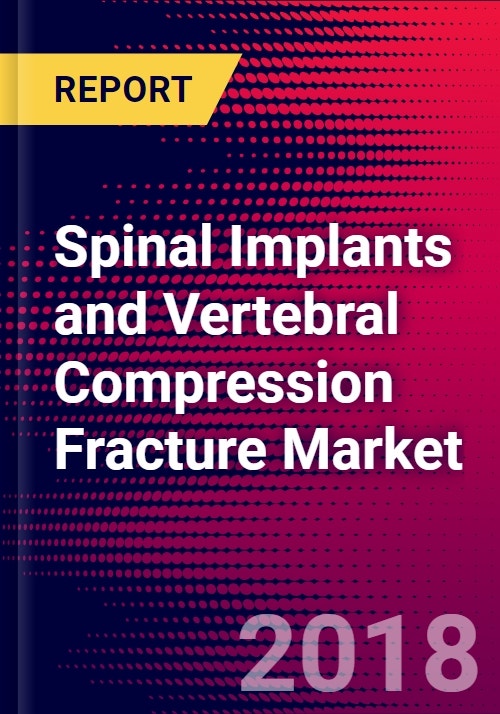 REPORT

Spinal Implants and Vertebral Compression Fracture Market

2018